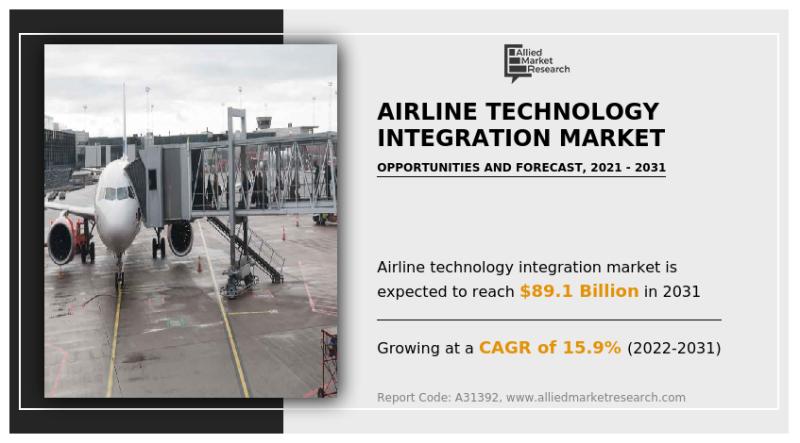 Allied Market Research

AIRLINE TECHNOLOGY INTEGRATION MARKET

OPPORTUNITIES AND FORECAST, 2021 - 2031

Airline technology integration market is expected to reach $89.1 Billion in 2031

Growing at a CAGR of 15.9% (2022-2031)

Report Code: A31392, www.alliedmarketresearch.com